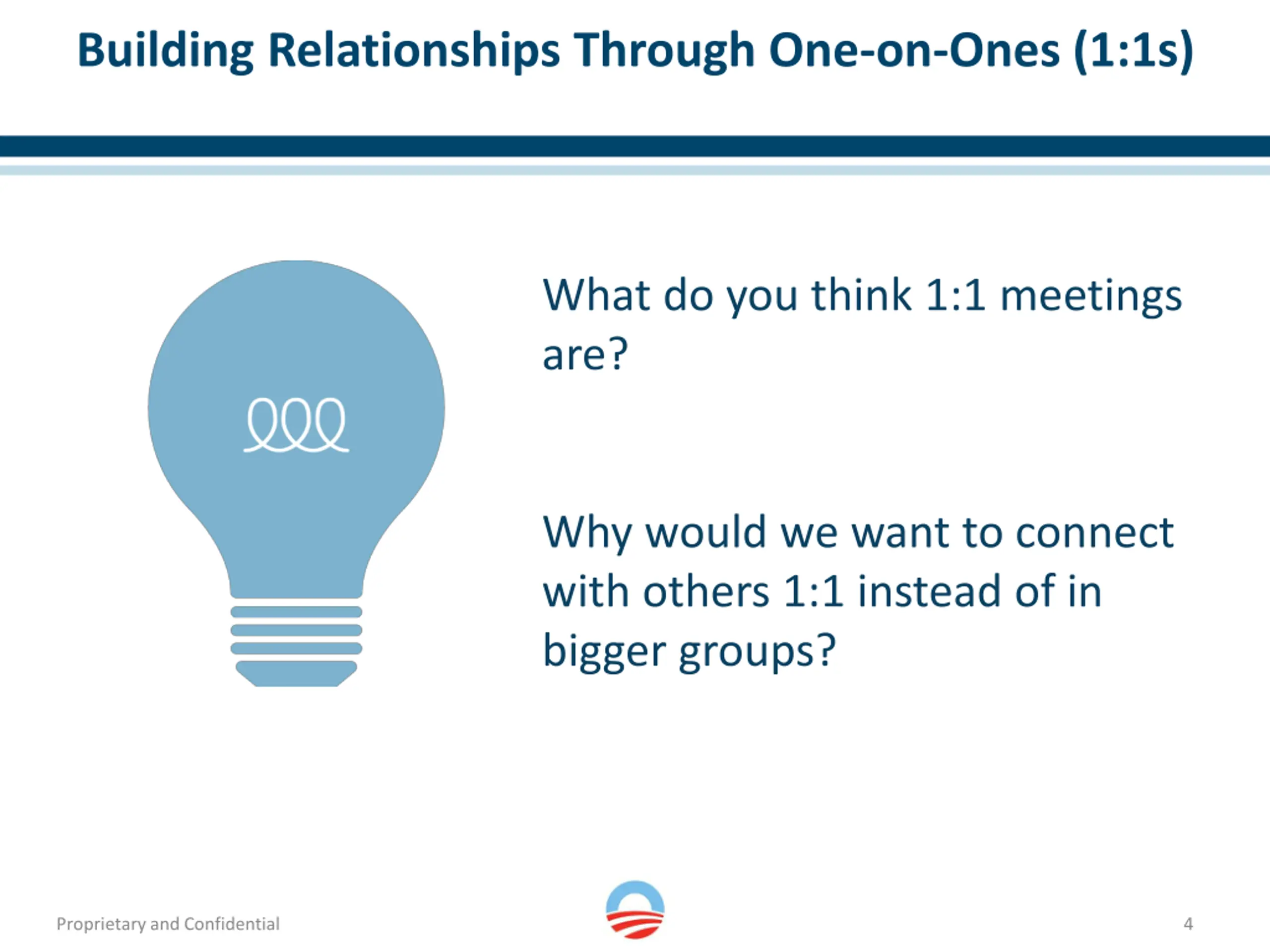 Building Relationships Through One-on-Ones (1:1s)

What do you think 1:1 meetings are?

Why would we want to connect with others 1:1 instead of in bigger groups?

Proprietary and Confidential

4